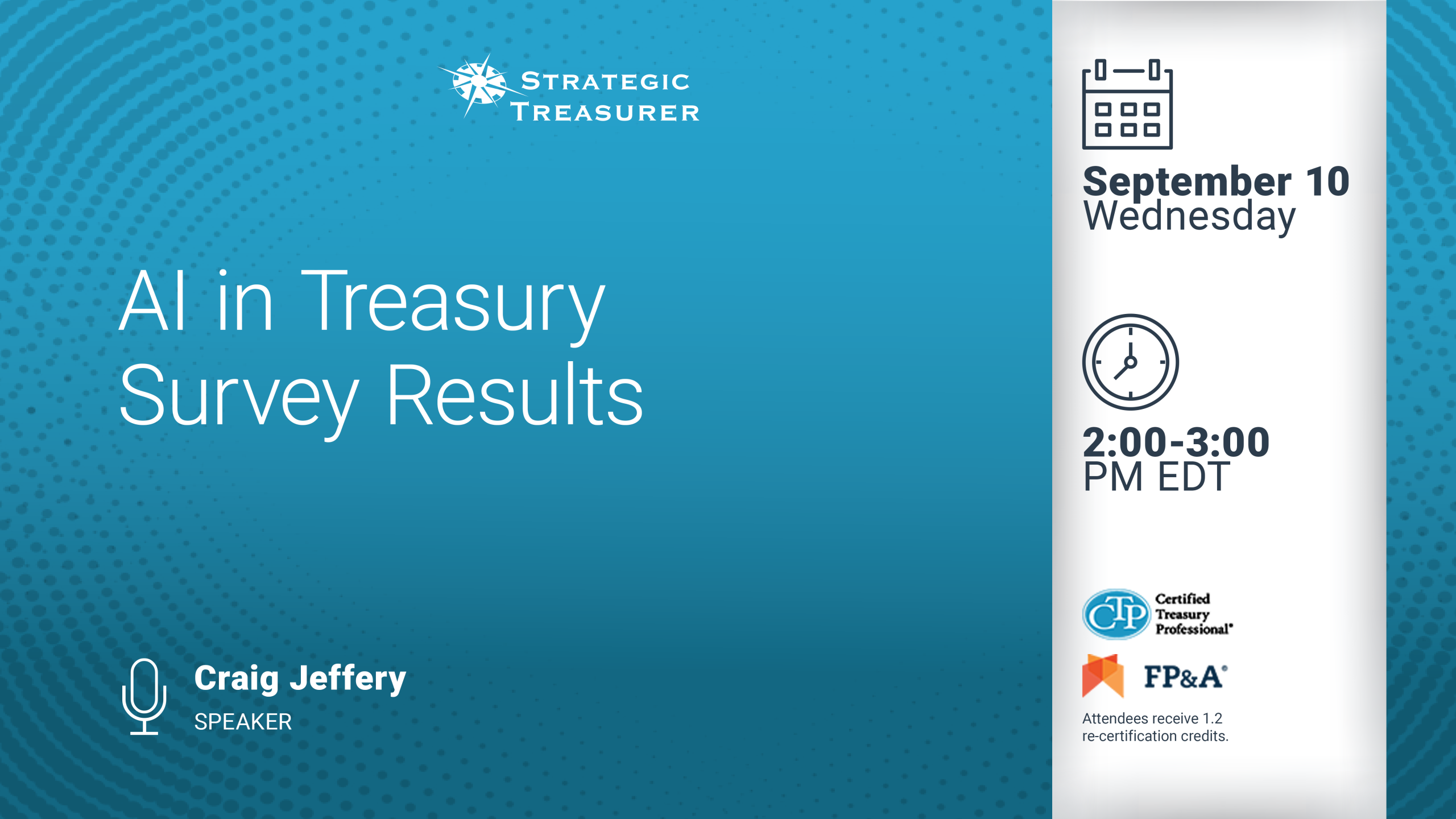 STRATEGIC TREASURER

AI in Treasury Survey Results

Craig Jeffery
SPEAKER

September 10
Wednesday

2:00-3:00
PM EDT

CTP Certified Treasury Professional®

FP&A®

Attendees receive 1.2 re-certification credits.